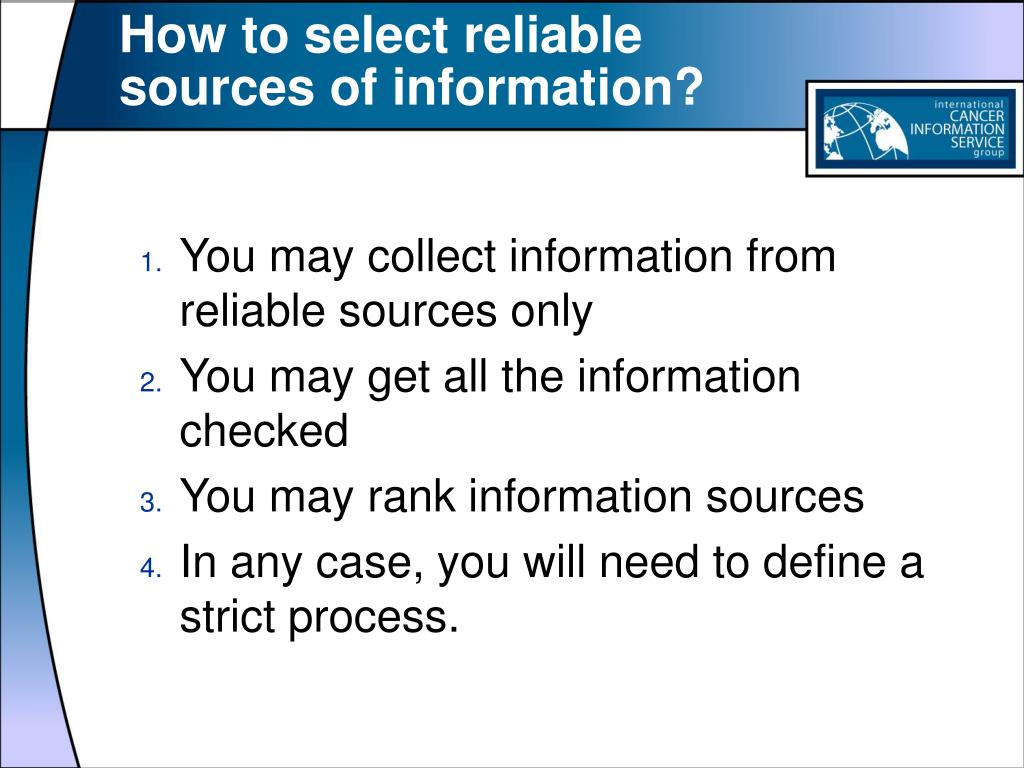 How to select reliable sources of information?

international CANCER INFORMATION SERVICE group

1. You may collect information from reliable sources only
2. You may get all the information checked
3. You may rank information sources
4. In any case, you will need to define a strict process.